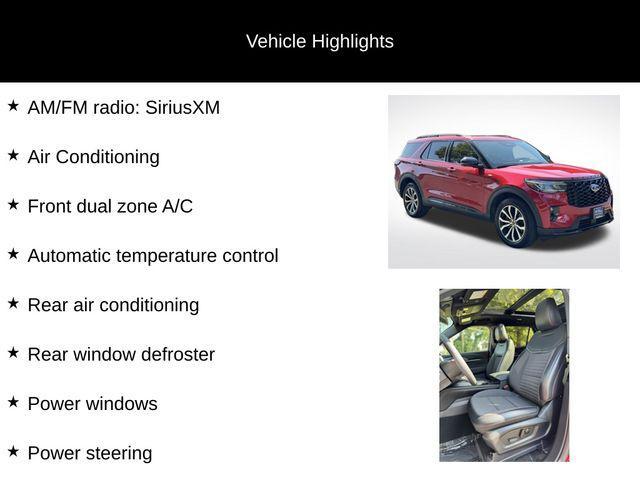 Vehicle Highlights

★ AM/FM radio: SiriusXM

★ Air Conditioning

★ Front dual zone A/C

★ Automatic temperature control

★ Rear air conditioning

★ Rear window defroster

★ Power windows

★ Power steering